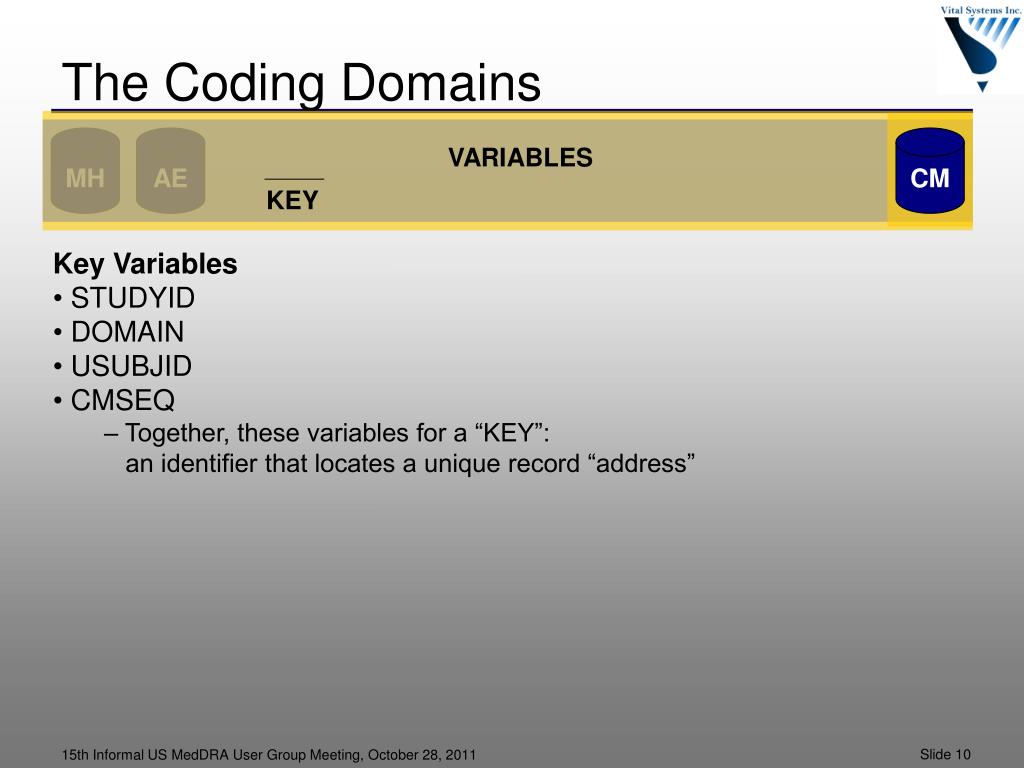 Vital Systems Inc.

The Coding Domains

MH AE

VARIABLES

KEY

CM

Key Variables
• STUDYID
• DOMAIN
• USUBJID
• CMSEQ
– Together, these variables for a “KEY”: an identifier that locates a unique record “address”

15th Informal US MedDRA User Group Meeting, October 28, 2011

Slide 10